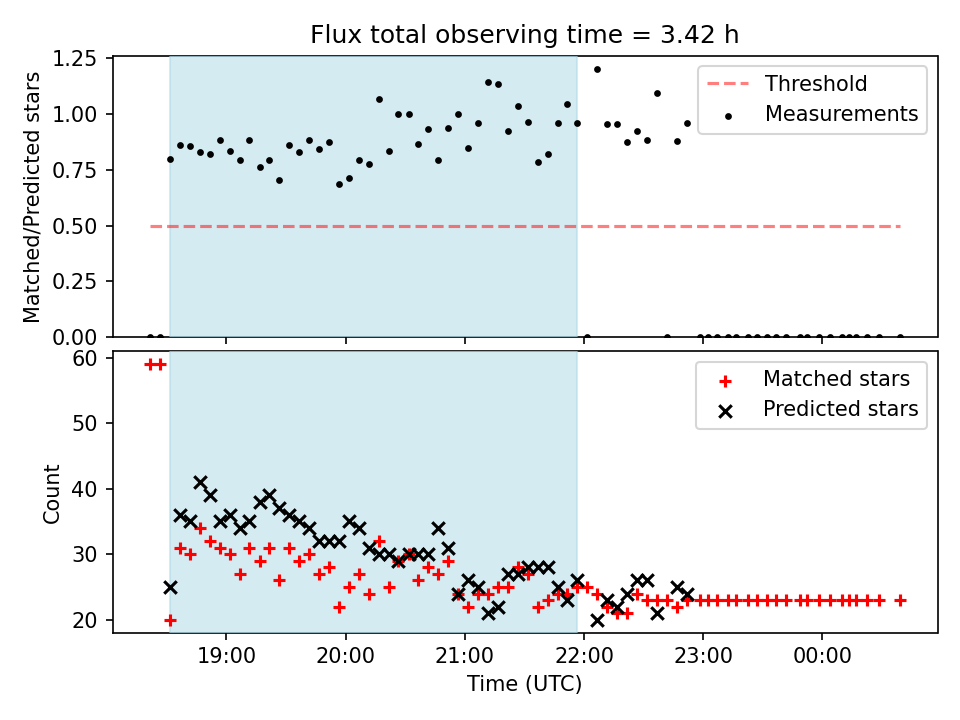 Flux total observing time = 3.42 h

Matched/Predicted stars

1.25
1.00
0.75
0.50
0.25
0.00

Threshold
Measurements

Count

60
50
40
30
20

Matched stars
Predicted stars

19:00
20:00
21:00
22:00
23:00
00:00

Time (UTC)